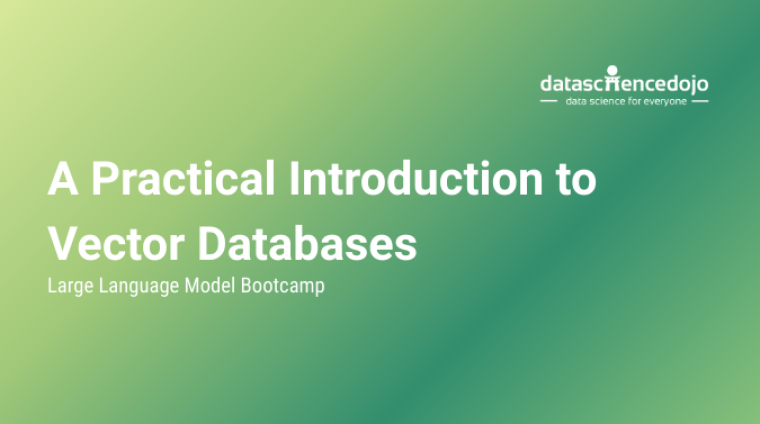 datasciencedojo
data science for everyone

A Practical Introduction to Vector Databases

Large Language Model Bootcamp